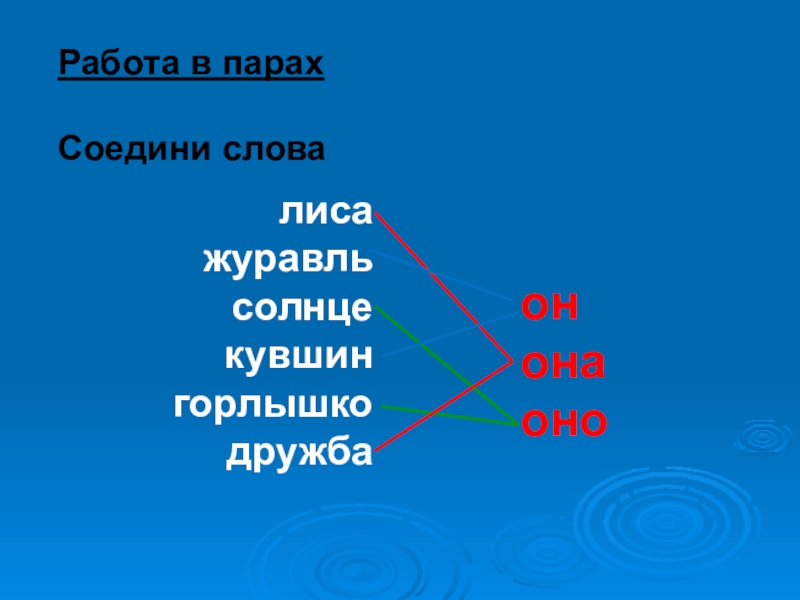 Работа в парах

Соедини слова

лиса
журавль
солнце
кувшин
горлышко
дружба

он
она
оно